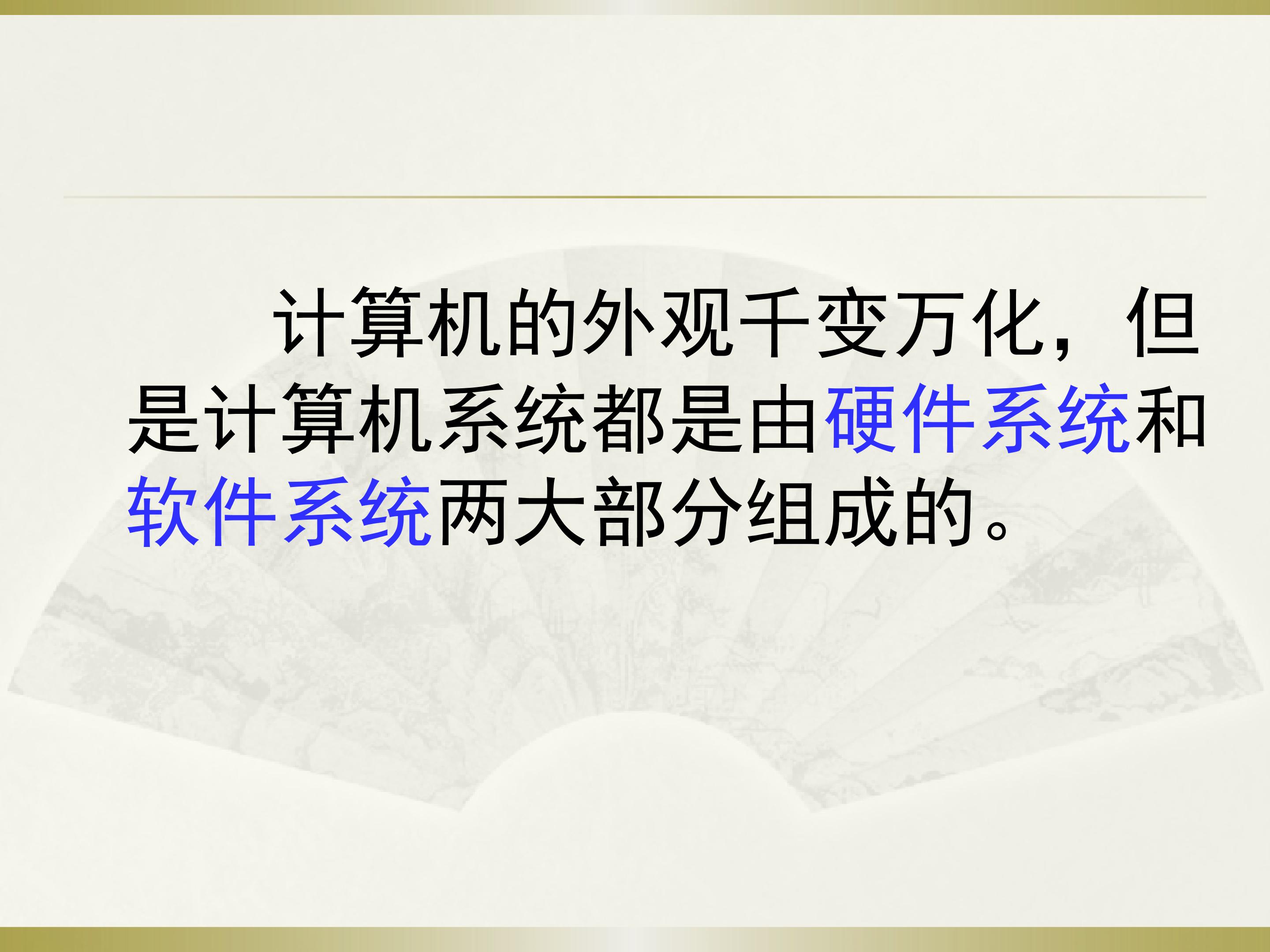 计算机的外观千变万化，但是计算机系统都是由硬件系统和软件系统两大部分组成的。